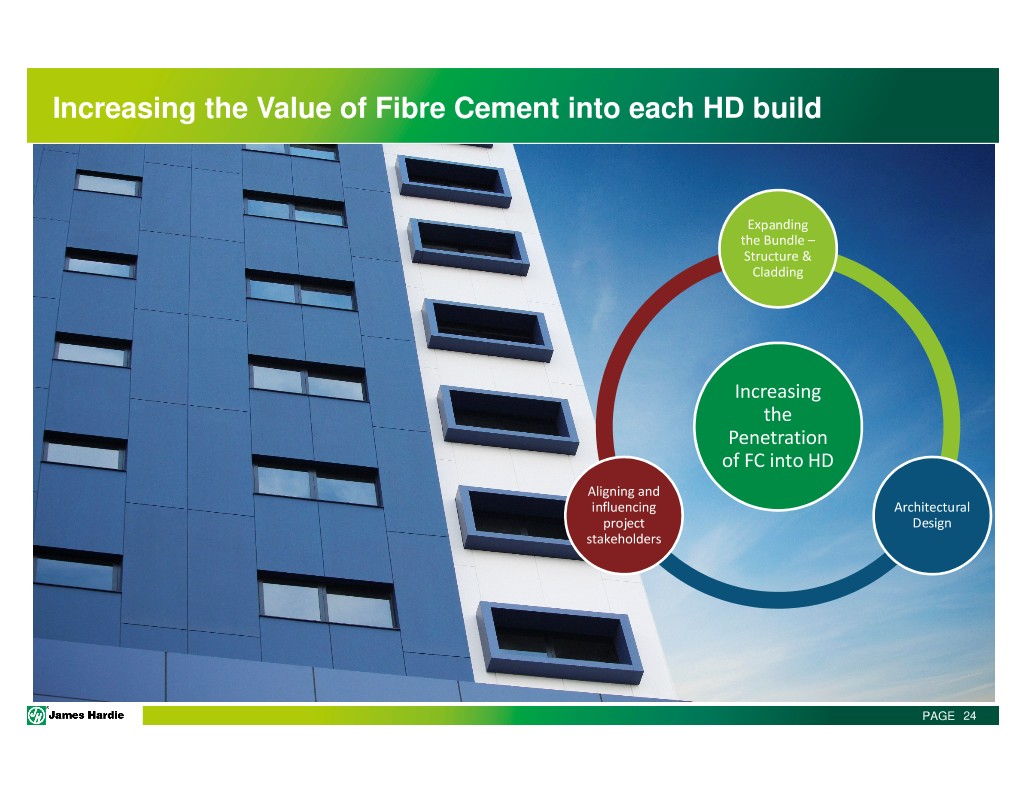 Increasing the Value of Fibre Cement into each HD build

Expanding the Bundle – Structure & Cladding

Increasing the Penetration of FC into HD

Aligning and influencing project stakeholders

Architectural Design

James Hardie

PAGE 24